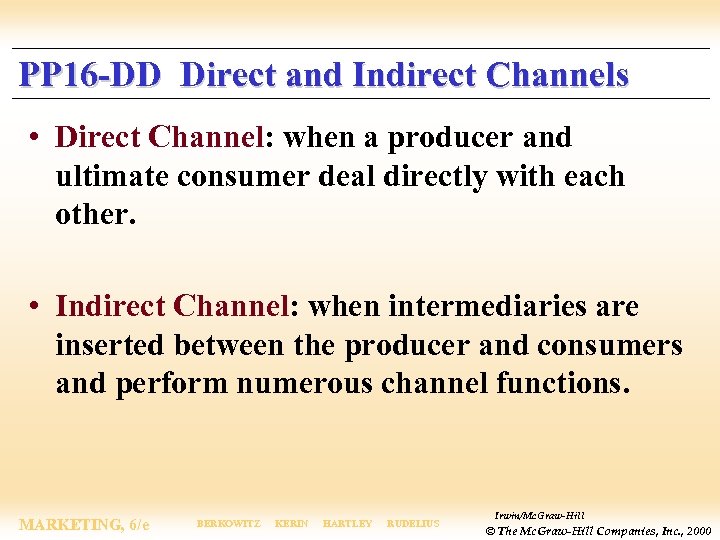 PP16-DD Direct and Indirect Channels

• Direct Channel: when a producer and ultimate consumer deal directly with each other.

• Indirect Channel: when intermediaries are inserted between the producer and consumers and perform numerous channel functions.

MARKETING, 6/e BERKOWITZ KERIN HARTLEY RUDELIUS

Irwin/McGraw-Hill
© The McGraw-Hill Companies, Inc., 2000